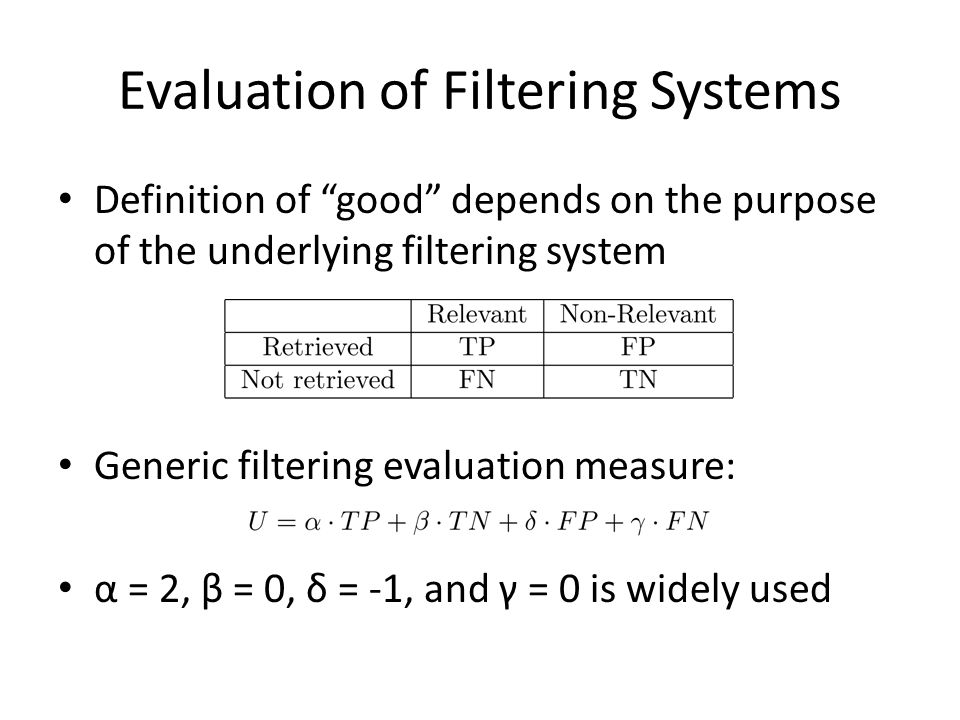 Evaluation of Filtering Systems

• Definition of “good” depends on the purpose of the underlying filtering system

| | Relevant | Non-Relevant |
|---|---|---|
| Retrieved | TP | FP |
| Not retrieved | FN | TN |

• Generic filtering evaluation measure:

$U = \alpha \cdot TP + \beta \cdot TN + \delta \cdot FP + \gamma \cdot FN$

• α = 2, β = 0, δ = -1, and γ = 0 is widely used